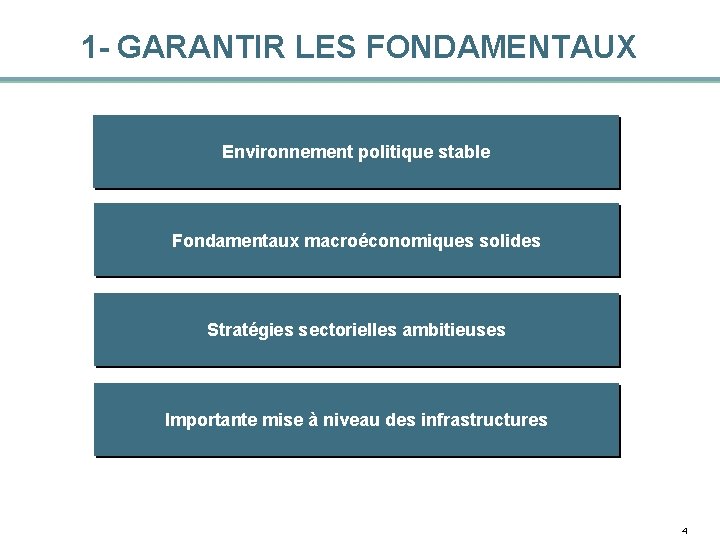 1- GARANTIR LES FONDAMENTAUX

Environnement politique stable

Fondamentaux macroéconomiques solides

Stratégies sectorielles ambitieuses

Importante mise à niveau des infrastructures

4